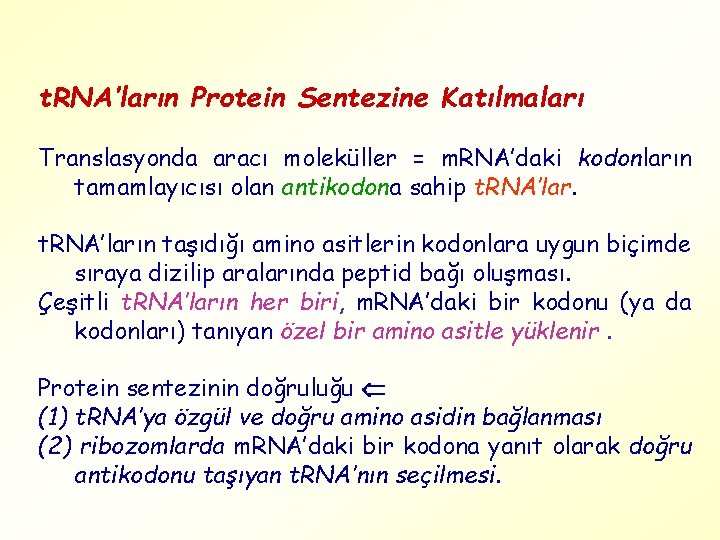 tRNA'ların Protein Sentezine Katılmaları

Translasyonda aracı moleküller = mRNA'daki kodonların tamamlayıcısı olan antikodona sahip tRNA'lar.

tRNA'ların taşıdığı amino asitlerin kodonlara uygun biçimde sıraya dizilip aralarında peptid bağı oluşması.
Çeşitli tRNA'ların her biri, mRNA'daki bir kodonu (ya da kodonları) tanıyan özel bir amino asitle yüklenir .

Protein sentezinin doğruluğu $\Leftarrow$
(1) tRNA'ya özgül ve doğru amino asidin bağlanması
(2) ribozomlarda mRNA'daki bir kodona yanıt olarak doğru antikodonu taşıyan tRNA'nın seçilmesi.